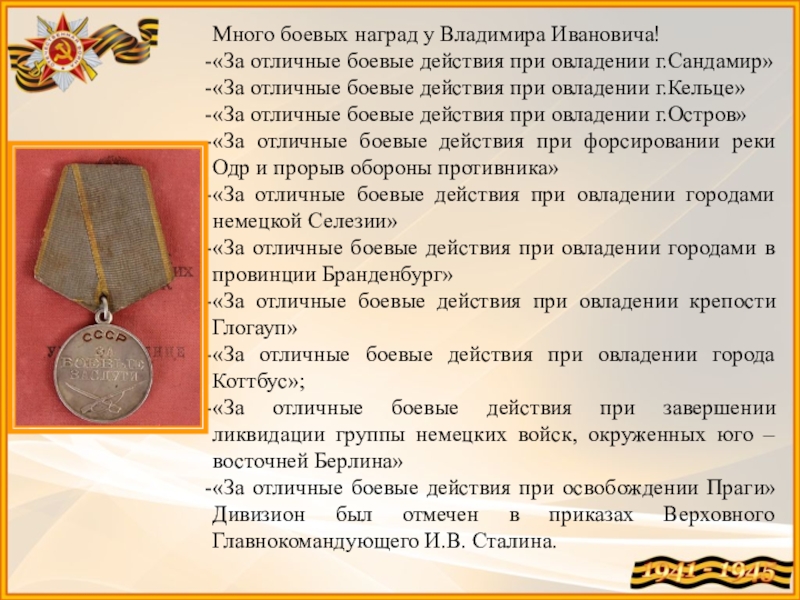 Много боевых наград у Владимира Ивановича!
-«За отличные боевые действия при овладении г.Сандамир»
-«За отличные боевые действия при овладении г.Кельце»
-«За отличные боевые действия при овладении г.Остров»
-«За отличные боевые действия при форсировании реки Одр и прорыв обороны противника»
-«За отличные боевые действия при овладении городами немецкой Селезии»
-«За отличные боевые действия при овладении городами в провинции Бранденбург»
-«За отличные боевые действия при овладении крепости Глогауп»
-«За отличные боевые действия при овладении города Коттбус»;
-«За отличные боевые действия при завершении ликвидации группы немецких войск, окруженных юго – восточней Берлина»
-«За отличные боевые действия при освобождении Праги»
Дивизион был отмечен в приказах Верховного Главнокомандующего И.В. Сталина.

СССР
ЗА БОЕВЫЕ ЗАСЛУГИ

1941 - 1945